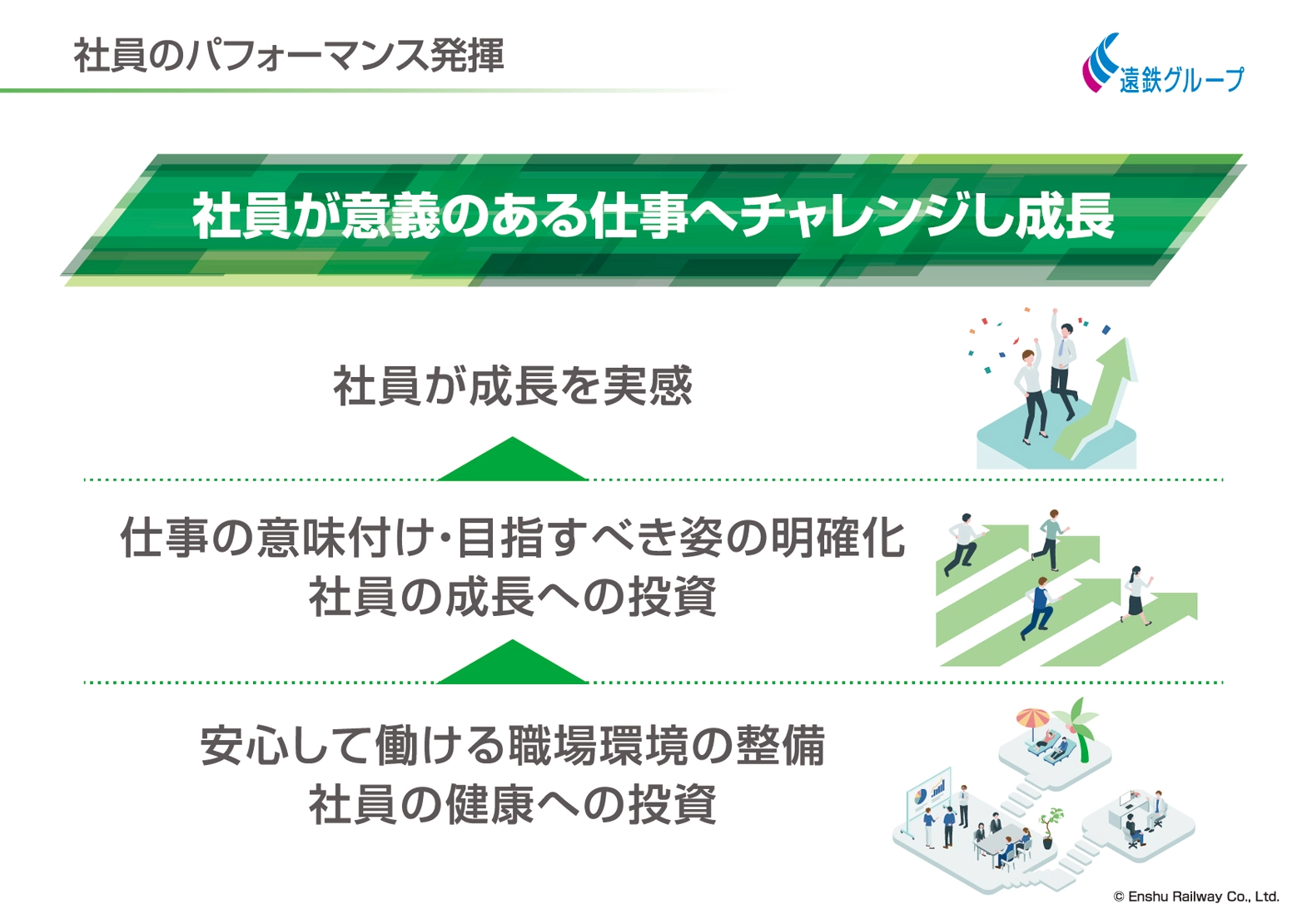 社員のパフォーマンス発揮

遠鉄グループ

社員が意義のある仕事へチャレンジし成長

社員が成長を実感

仕事の意味付け・目指すべき姿の明確化
社員の成長への投資

安心して働ける職場環境の整備
社員の健康への投資

© Enshu Railway Co., Ltd.